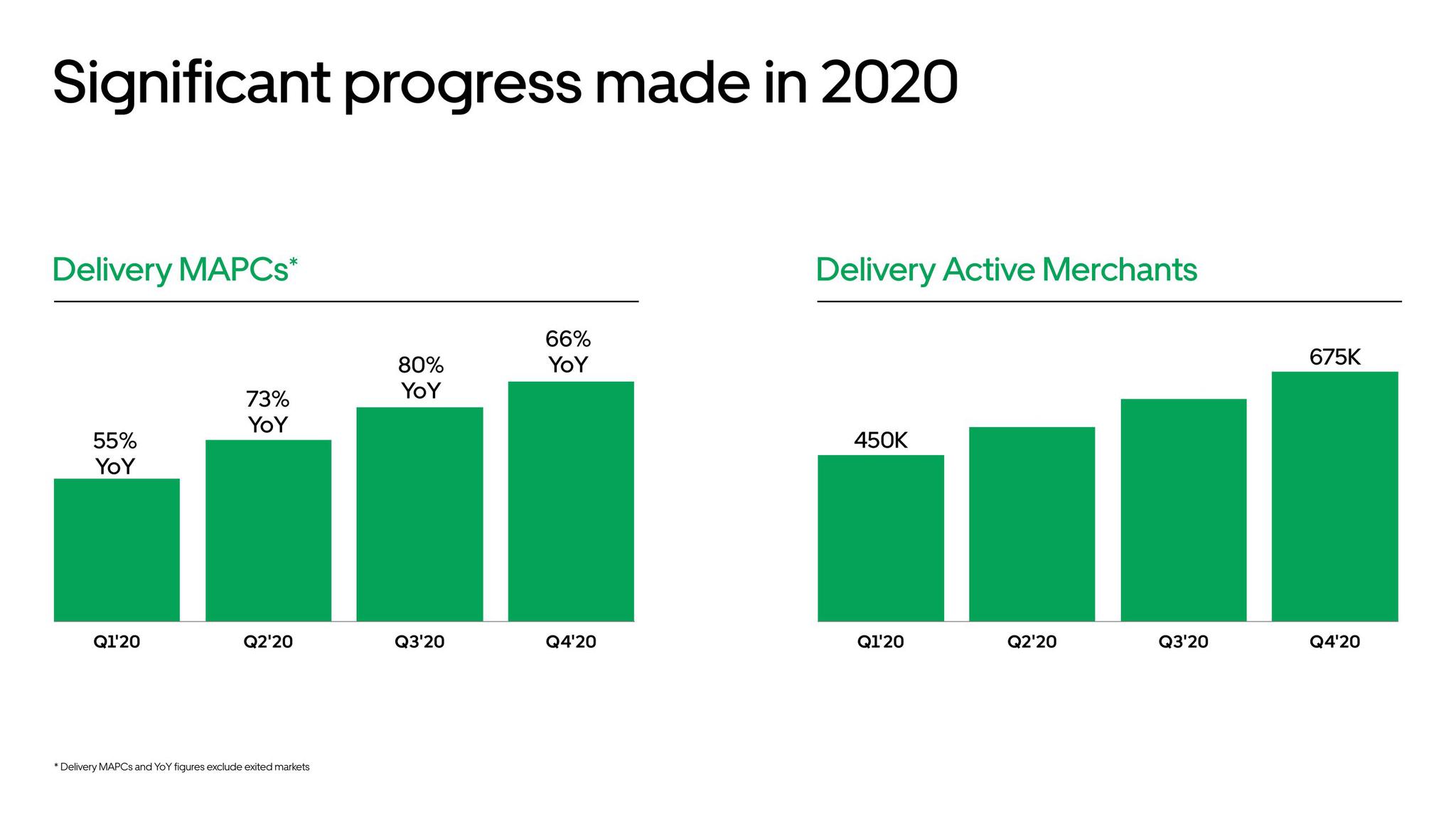 Significant progress made in 2020

Delivery MAPCs*

55% YoY

73% YoY

80% YoY

66% YoY

Q1'20 Q2'20 Q3'20 Q4'20

Delivery Active Merchants

450K

675K

Q1'20 Q2'20 Q3'20 Q4'20

* Delivery MAPCs and YoY figures exclude exited markets